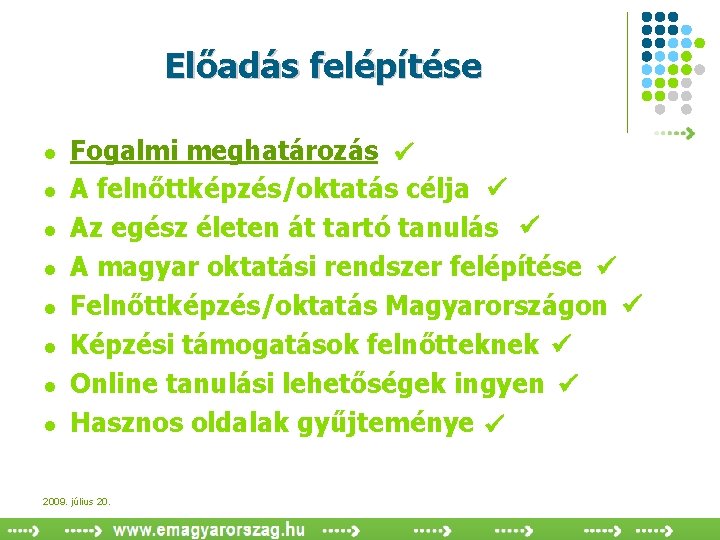 Előadás felépítése

- Fogalmi meghatározás ✓
- A felnőttképzés/oktatás célja ✓
- Az egész életen át tartó tanulás ✓
- A magyar oktatási rendszer felépítése ✓
- Felnőttképzés/oktatás Magyarországon ✓
- Képzési támogatások felnőtteknek ✓
- Online tanulási lehetőségek ingyen ✓
- Hasznos oldalak gyűjteménye ✓

2009. július 20.

www.emagyarorszag.hu